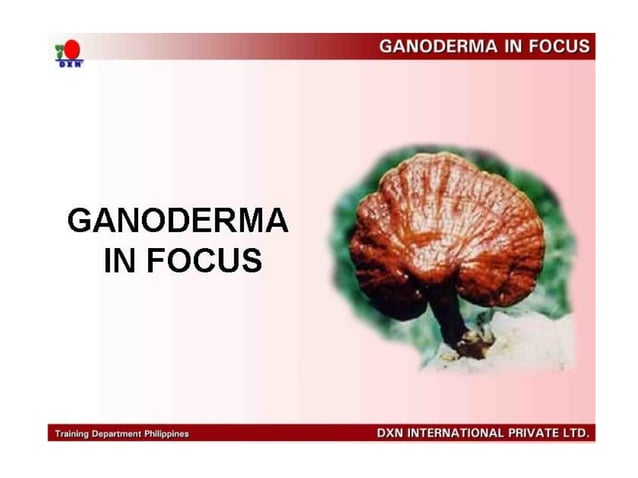 DXN

GANODERMA IN FOCUS

GANODERMA IN FOCUS

Training Department Philippines

DXN INTERNATIONAL PRIVATE LTD.